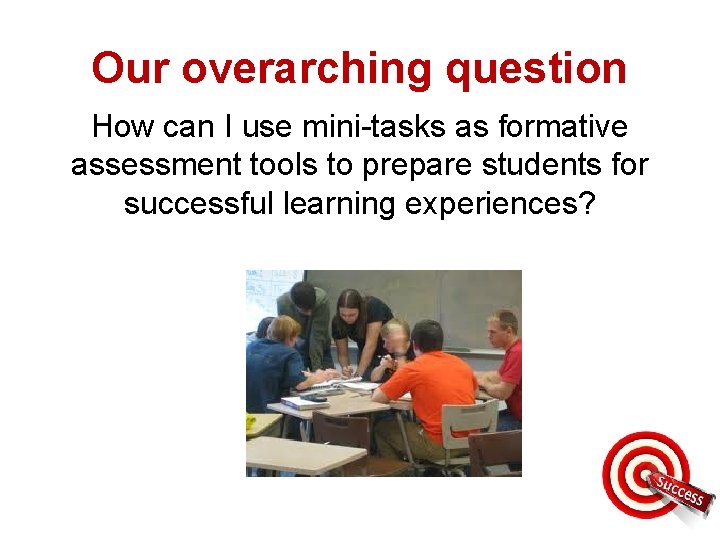 Our overarching question

How can I use mini-tasks as formative assessment tools to prepare students for successful learning experiences?

Success